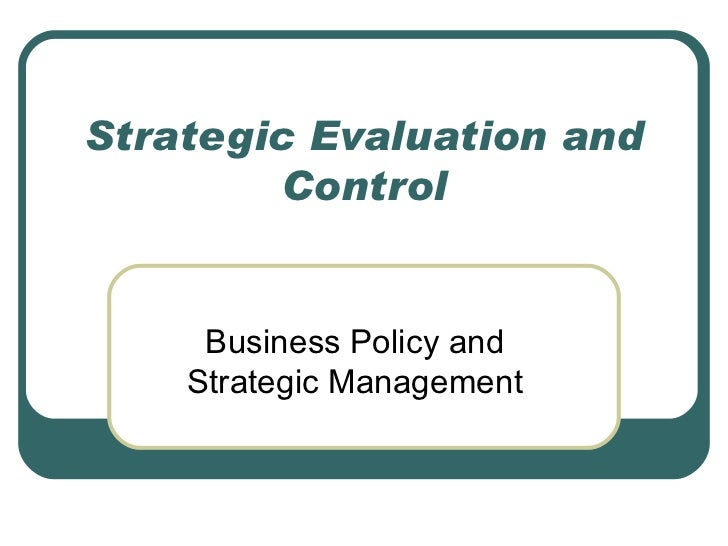 Strategic Evaluation and Control

Business Policy and Strategic Management